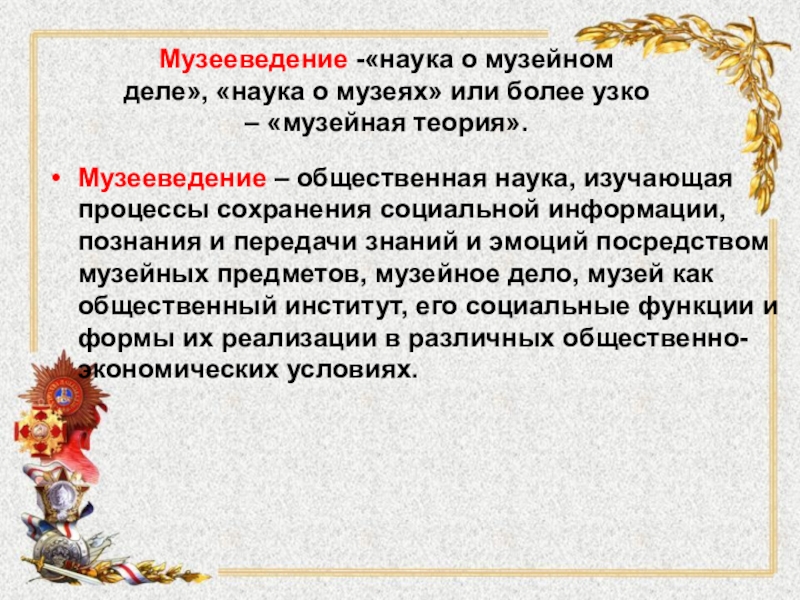 Музееведение -«наука о музейном деле», «наука о музеях» или более узко – «музейная теория».

• Музееведение – общественная наука, изучающая процессы сохранения социальной информации, познания и передачи знаний и эмоций посредством музейных предметов, музейное дело, музей как общественный институт, его социальные функции и формы их реализации в различных общественно-экономических условиях.